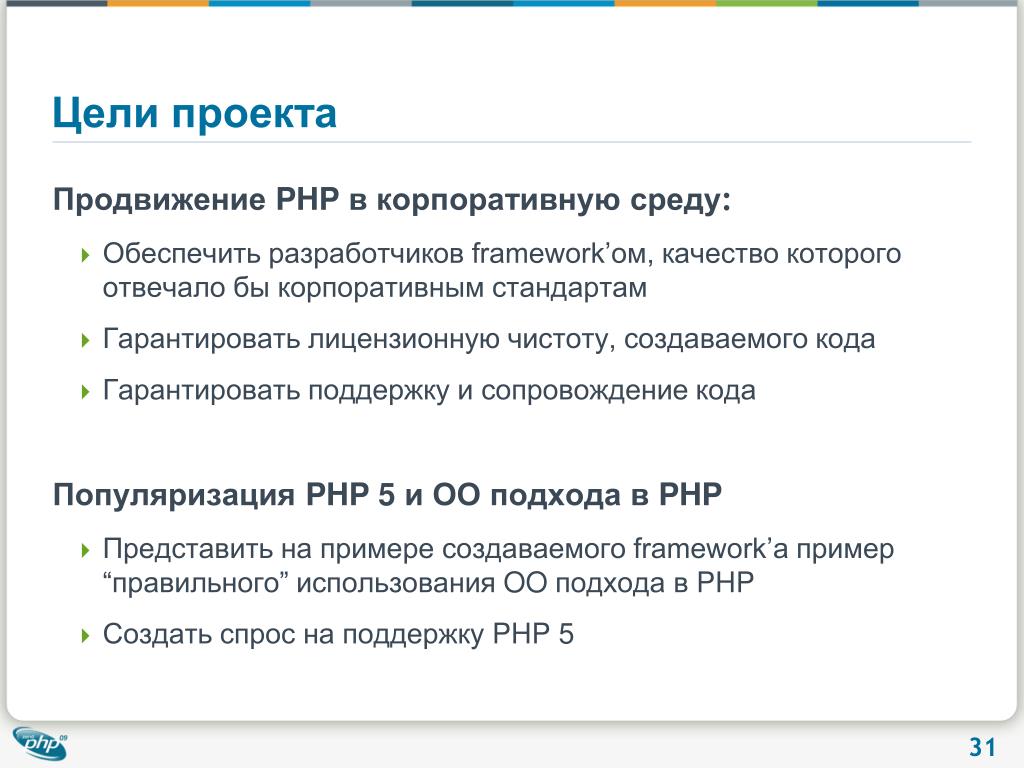 Цели проекта

Продвижение PHP в корпоративную среду:

Обеспечить разработчиков framework’ом, качество которого отвечало бы корпоративным стандартам

Гарантировать лицензионную чистоту, создаваемого кода

Гарантировать поддержку и сопровождение кода

Популяризация PHP 5 и ОО подхода в PHP

Представить на примере создаваемого framework’а пример “правильного” использования ОО подхода в PHP

Создать спрос на поддержку PHP 5

php 09

31